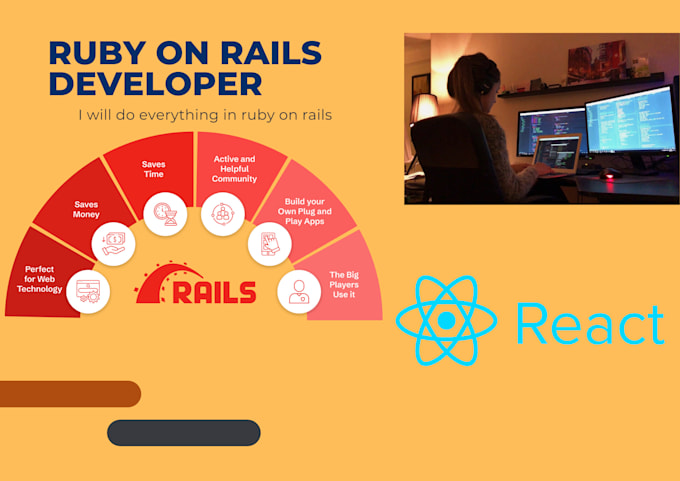 RUBY ON RAILS DEVELOPER

I will do everything in ruby on rails

Perfect for Web Technology

Saves Money

Saves Time

Active and Helpful Community

Build your Own Plug and Play Apps

The Big Players Use it

RAILS

React